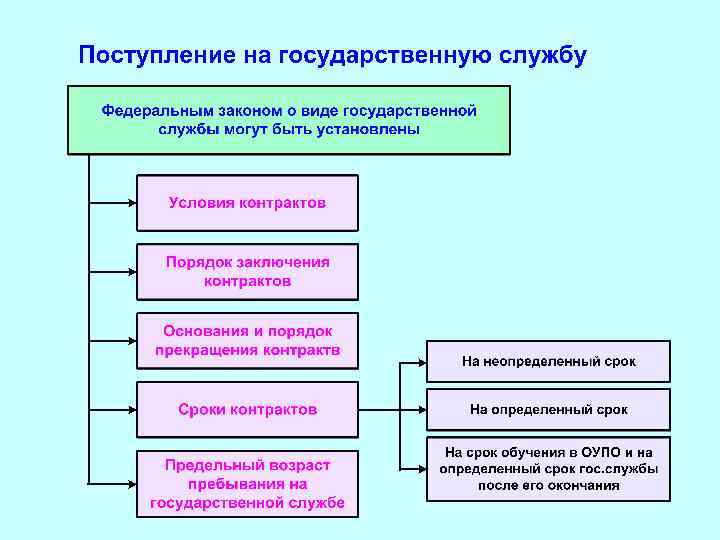 Поступление на государственную службу

Федеральным законом о виде государственной службы могут быть установлены

Условия контрактов

Порядок заключения контрактов

Основания и порядок прекращения контрактв

Сроки контрактов

Предельный возраст пребывания на государственной службе

На неопределенный срок

На определенный срок

На срок обучения в ОУПО и на определенный срок гос.службы после его окончания